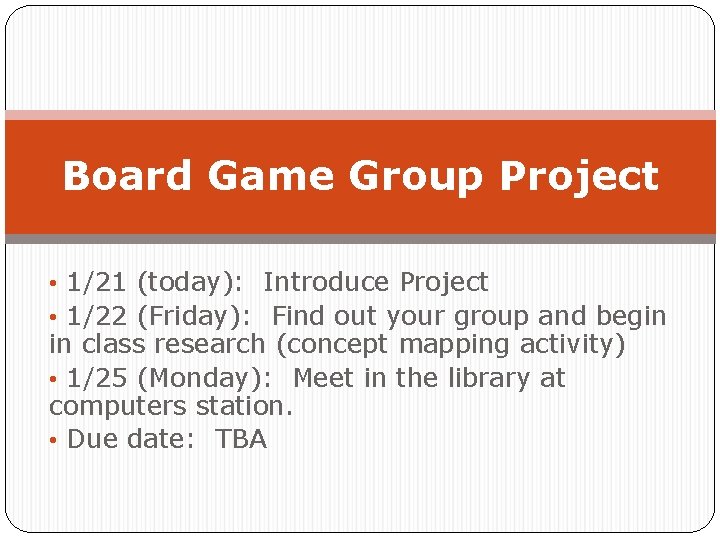 Board Game Group Project

• 1/21 (today): Introduce Project
• 1/22 (Friday): Find out your group and begin in class research (concept mapping activity)
• 1/25 (Monday): Meet in the library at computers station.
• Due date: TBA